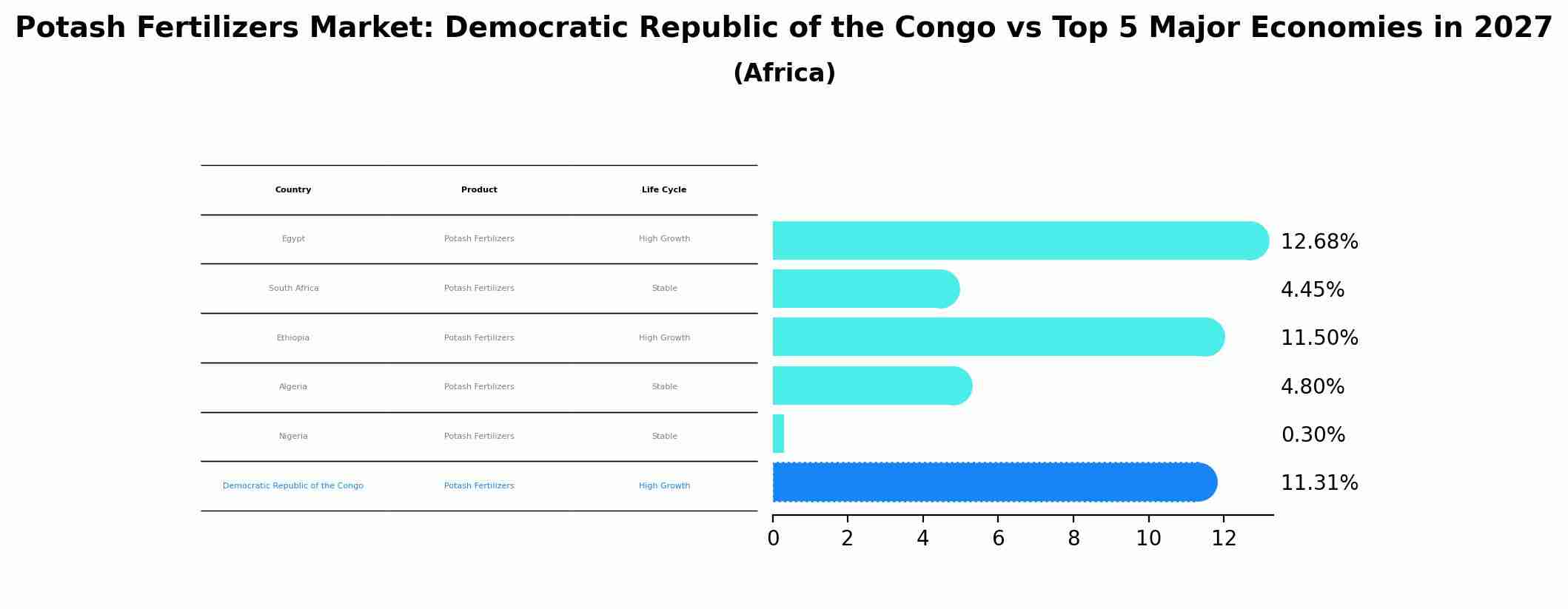 Potash Fertilizers Market: Democratic Republic of the Congo vs Top 5 Major Economies in 2027
(Africa)

| Country | Product | Life Cycle |
|---|---|---|
| Egypt | Potash Fertilizers | High Growth |
| South Africa | Potash Fertilizers | Stable |
| Ethiopia | Potash Fertilizers | High Growth |
| Algeria | Potash Fertilizers | Stable |
| Nigeria | Potash Fertilizers | Stable |
| Democratic Republic of the Congo | Potash Fertilizers | High Growth |

12.68%
4.45%
11.50%
4.80%
0.30%
11.31%

0 2 4 6 8 10 12